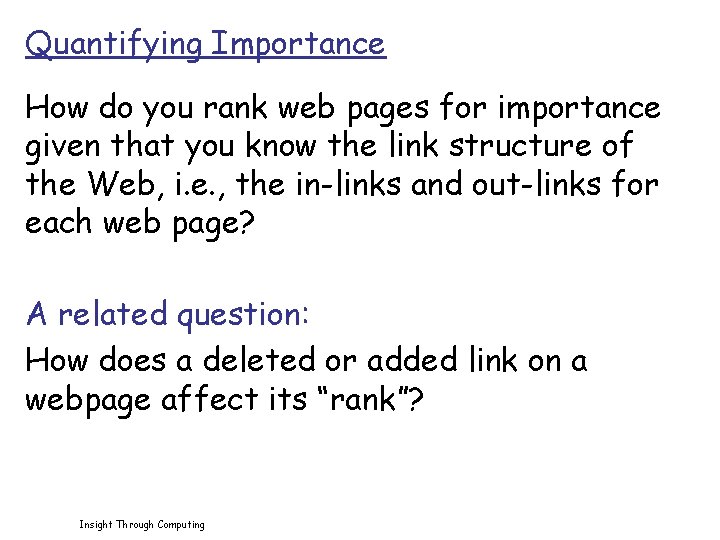 Quantifying Importance

How do you rank web pages for importance given that you know the link structure of the Web, i.e., the in-links and out-links for each web page?

A related question:

How does a deleted or added link on a webpage affect its “rank”?

Insight Through Computing